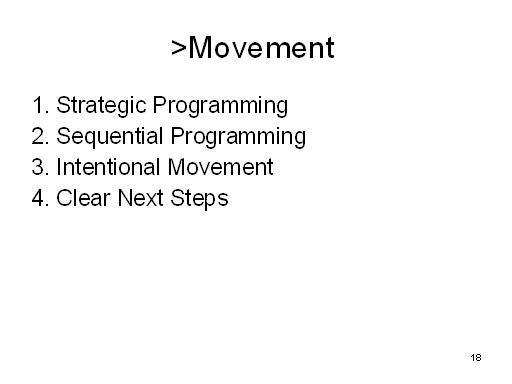 >Movement

1. Strategic Programming
2. Sequential Programming
3. Intentional Movement
4. Clear Next Steps

18